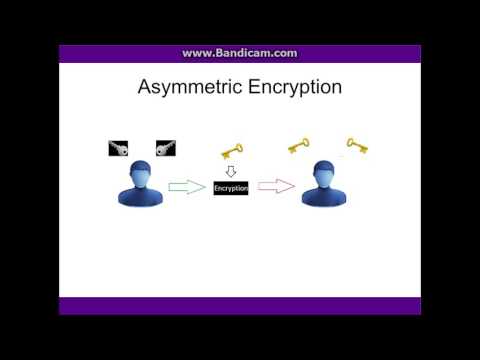 www.Bandicam.com

Asymmetric Encryption

Encryption